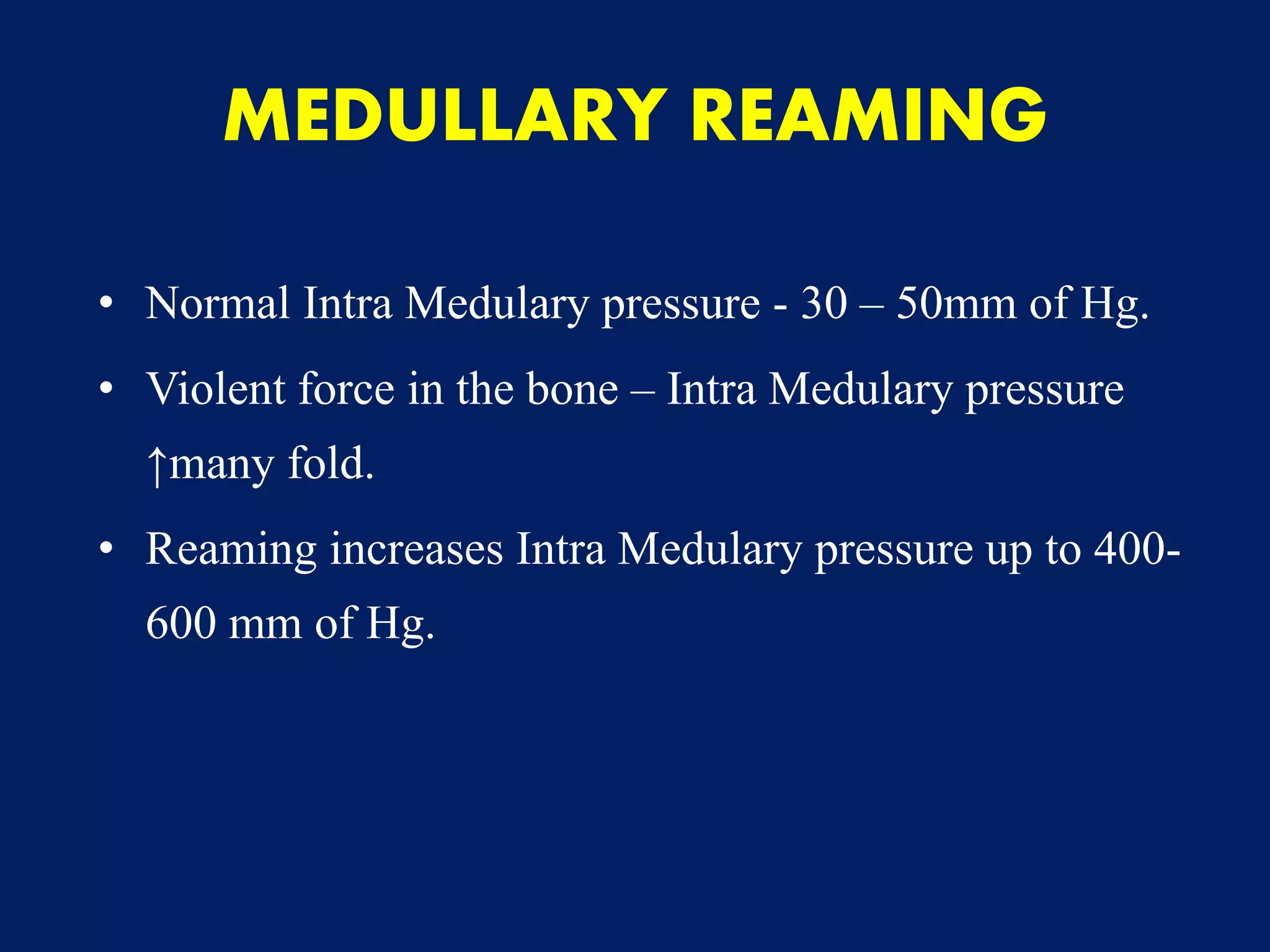 MEDULLARY REAMING

• Normal Intra Medulary pressure - 30 – 50mm of Hg.
• Violent force in the bone – Intra Medulary pressure ↑many fold.
• Reaming increases Intra Medulary pressure up to 400-600 mm of Hg.